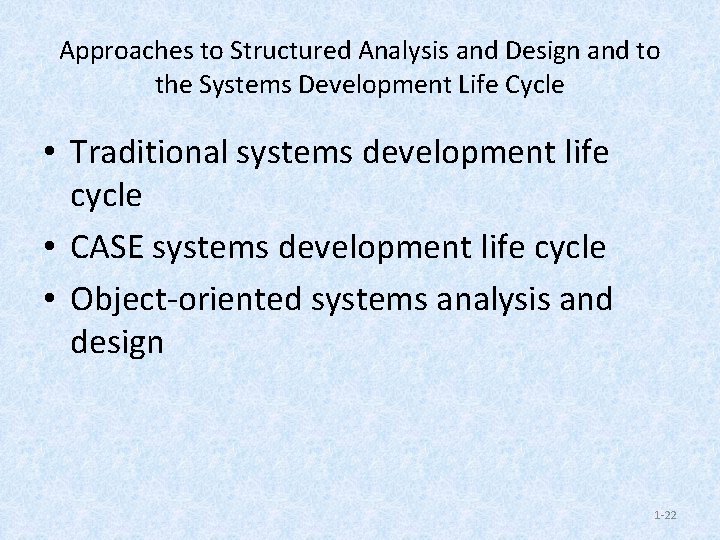 Approaches to Structured Analysis and Design and to the Systems Development Life Cycle

• Traditional systems development life cycle
• CASE systems development life cycle
• Object-oriented systems analysis and design

1-22